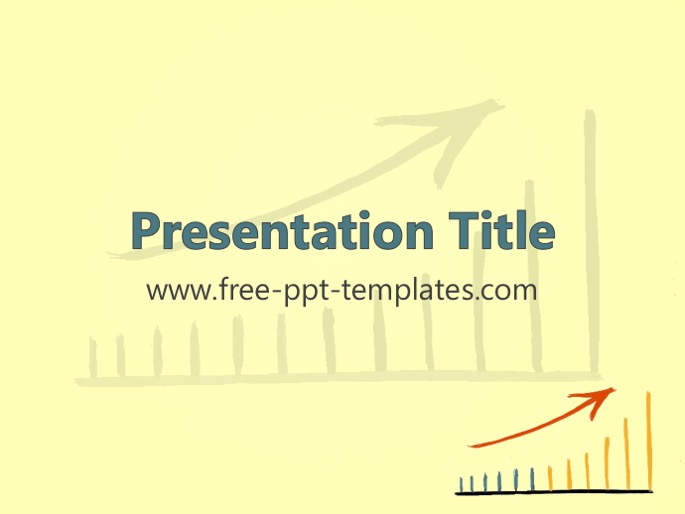 Presentation Title

www.free-ppt-templates.com